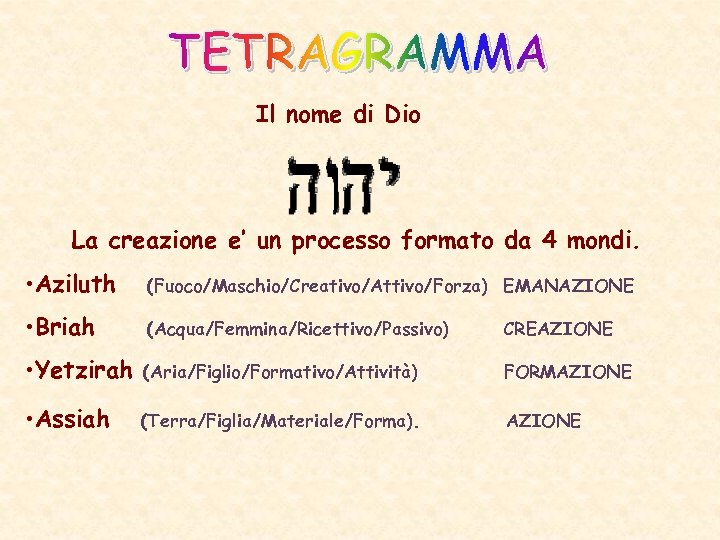 TETRAGRAMMA

Il nome di Dio

יהוה

La creazione e' un processo formato da 4 mondi.

•Aziluth (Fuoco/Maschio/Creativo/Attivo/Forza) EMANAZIONE

•Briah (Acqua/Femmina/Ricettivo/Passivo) CREAZIONE

•Yetzirah (Aria/Figlio/Formativo/Attività) FORMAZIONE

•Assiah (Terra/Figlia/Materiale/Forma). AZIONE